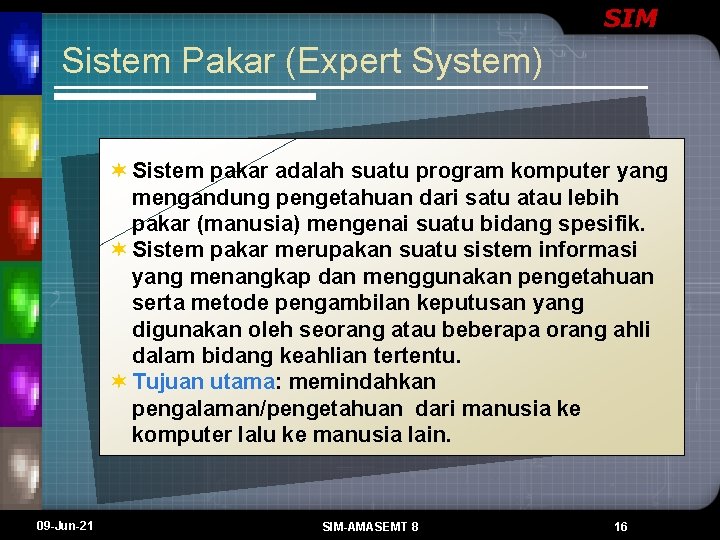 SIM

Sistem Pakar (Expert System)

Sistem pakar adalah suatu program komputer yang mengandung pengetahuan dari satu atau lebih pakar (manusia) mengenai suatu bidang spesifik.

Sistem pakar merupakan suatu sistem informasi yang menangkap dan menggunakan pengetahuan serta metode pengambilan keputusan yang digunakan oleh seorang atau beberapa orang ahli dalam bidang keahlian tertentu.

Tujuan utama: memindahkan pengalaman/pengetahuan dari manusia ke komputer lalu ke manusia lain.

09-Jun-21

SIM-AMASEMT 8

16